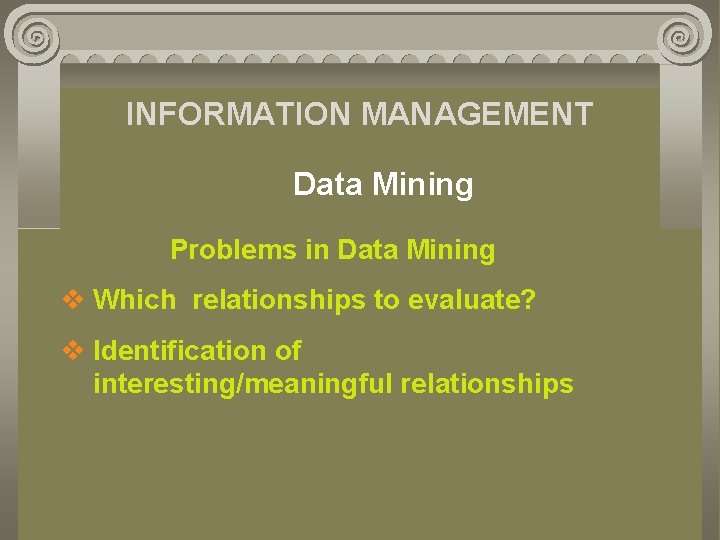 INFORMATION MANAGEMENT

Data Mining

Problems in Data Mining

❖ Which relationships to evaluate?

❖ Identification of interesting/meaningful relationships